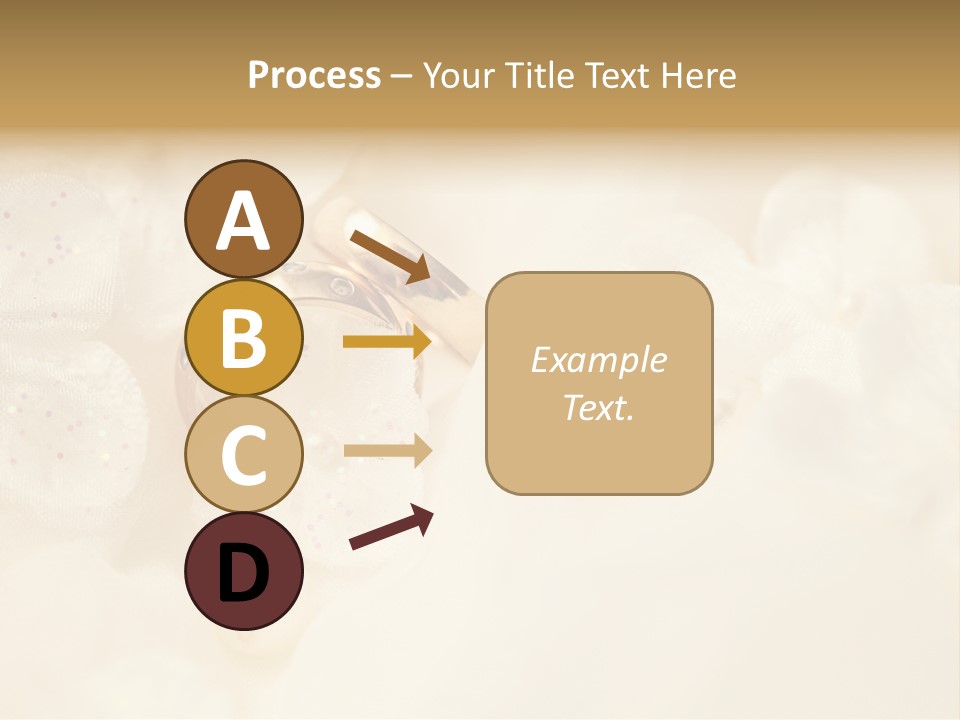 Process – Your Title Text Here

A
B
C
D

Example Text.